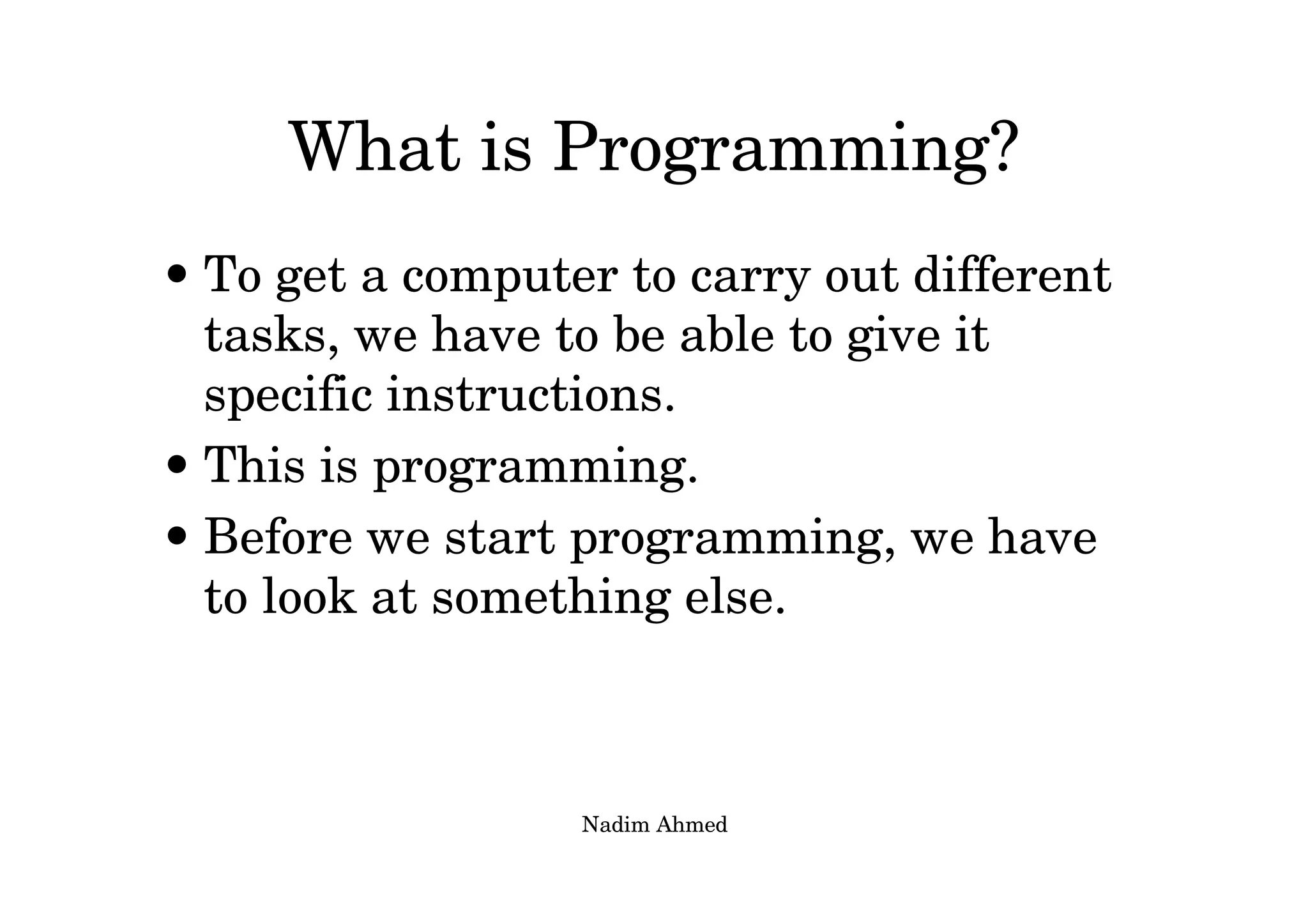 What is Programming?

• To get a computer to carry out different tasks, we have to be able to give it specific instructions.
• This is programming.
• Before we start programming, we have to look at something else.

Nadim Ahmed